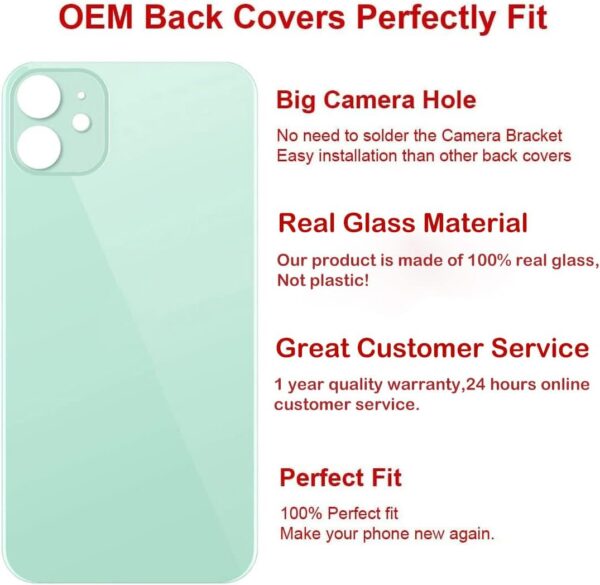 OEM Back Covers Perfectly Fit

Big Camera Hole

No need to solder the Camera Bracket
Easy installation than other back covers

Real Glass Material

Our product is made of 100% real glass, Not plastic!

Great Customer Service

1 year quality warranty,24 hours online customer service.

Perfect Fit

100% Perfect fit
Make your phone new again.